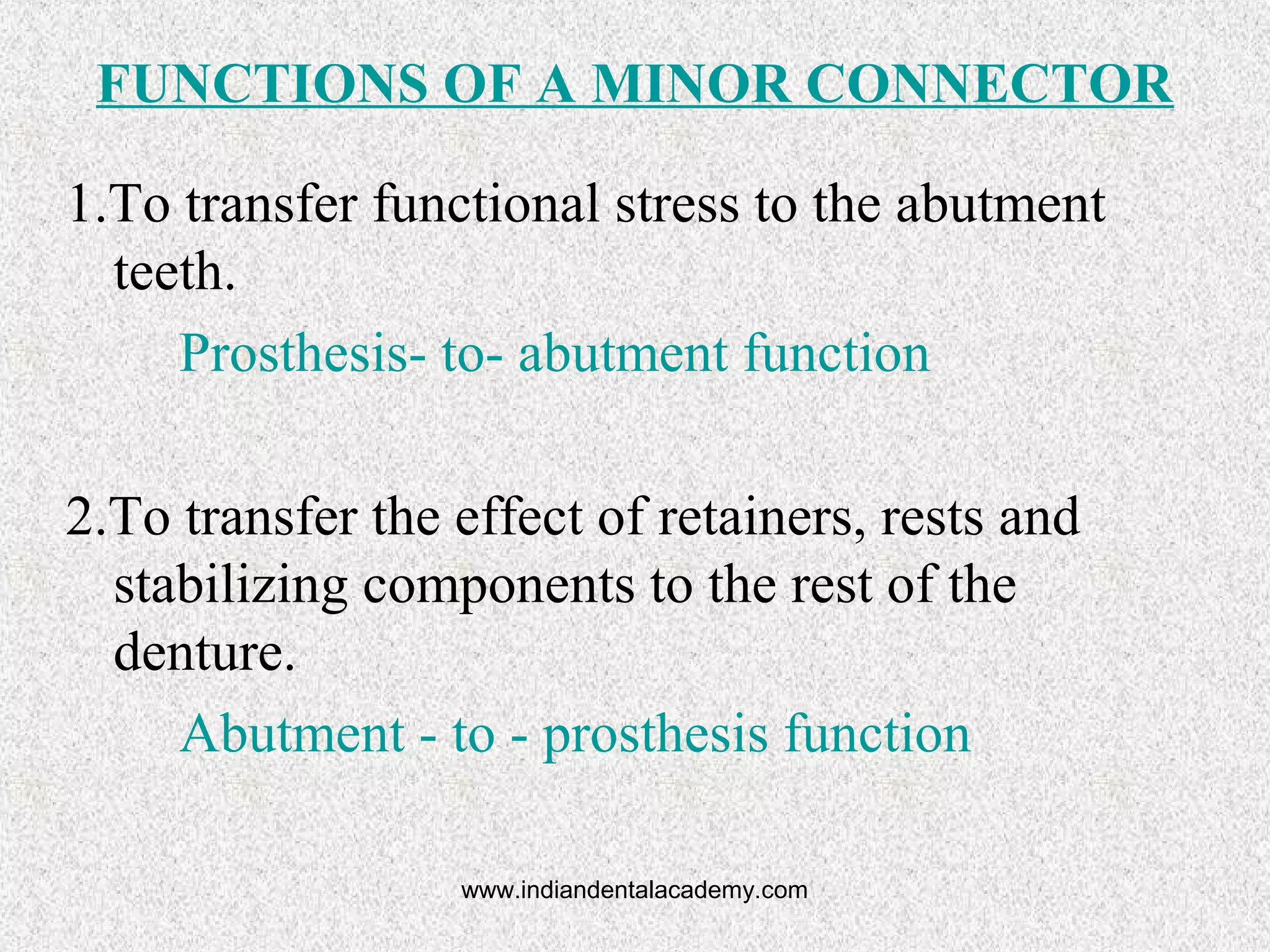 FUNCTIONS OF A MINOR CONNECTOR

1.To transfer functional stress to the abutment teeth.

Prosthesis- to- abutment function

2.To transfer the effect of retainers, rests and stabilizing components to the rest of the denture.

Abutment - to - prosthesis function

www.indiandentalacademy.com